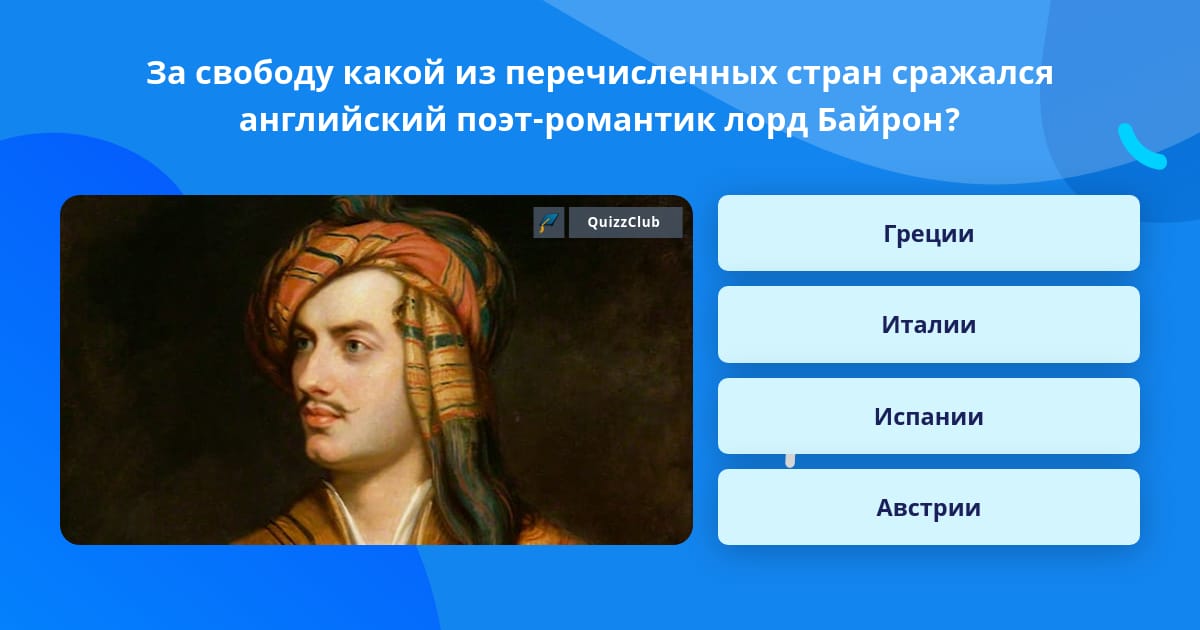 За свободу какой из перечисленных стран сражался английский поэт-романтик лорд Байрон?

QuizzClub

Греции

Италии

Испании

Австрии